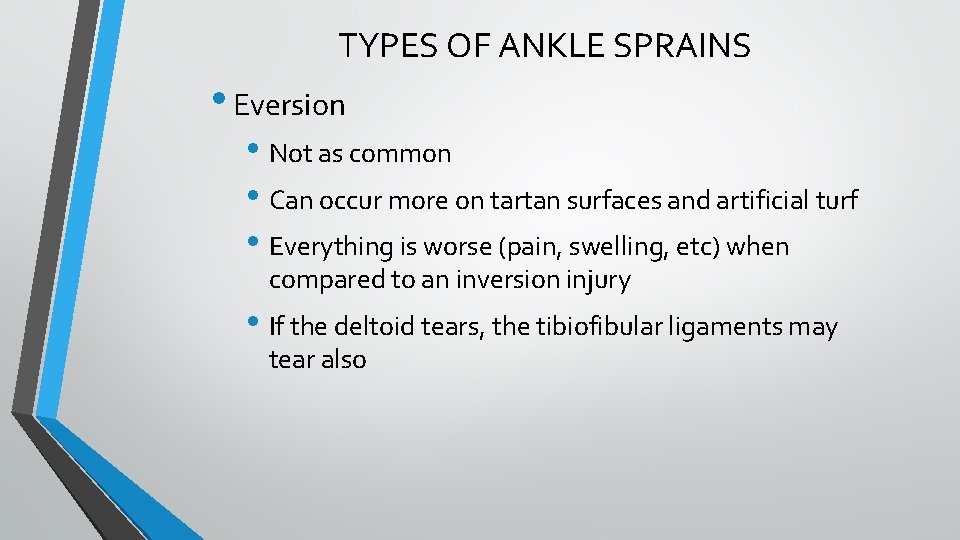 TYPES OF ANKLE SPRAINS

• Eversion

• Not as common

• Can occur more on tartan surfaces and artificial turf

• Everything is worse (pain, swelling, etc) when compared to an inversion injury

• If the deltoid tears, the tibiofibular ligaments may tear also